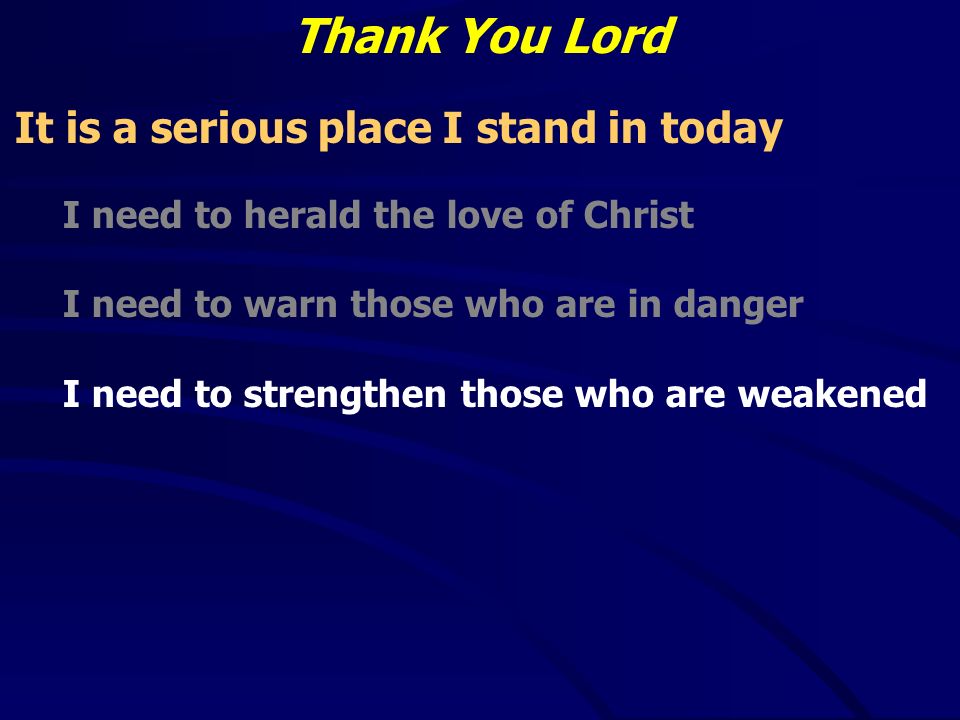 Thank You Lord

It is a serious place I stand in today

I need to herald the love of Christ

I need to warn those who are in danger

I need to strengthen those who are weakened